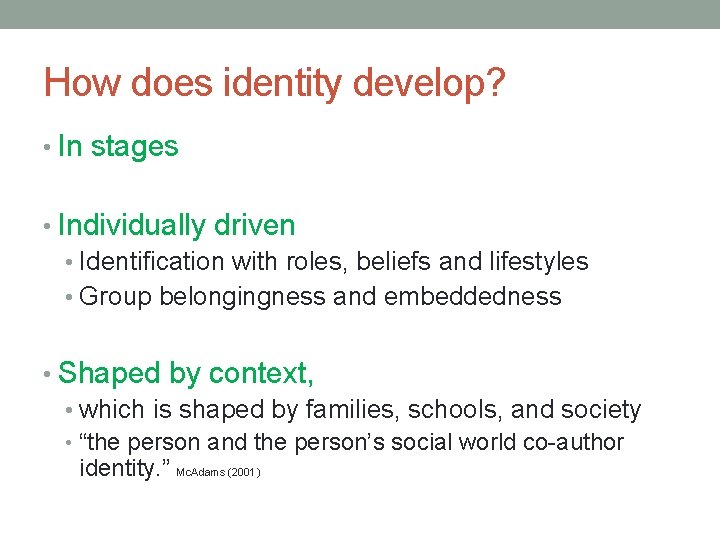 How does identity develop?

• In stages

• Individually driven
• Identification with roles, beliefs and lifestyles
• Group belongingness and embeddedness

• Shaped by context,
• which is shaped by families, schools, and society
• “the person and the person’s social world co-author identity.” McAdams (2001)